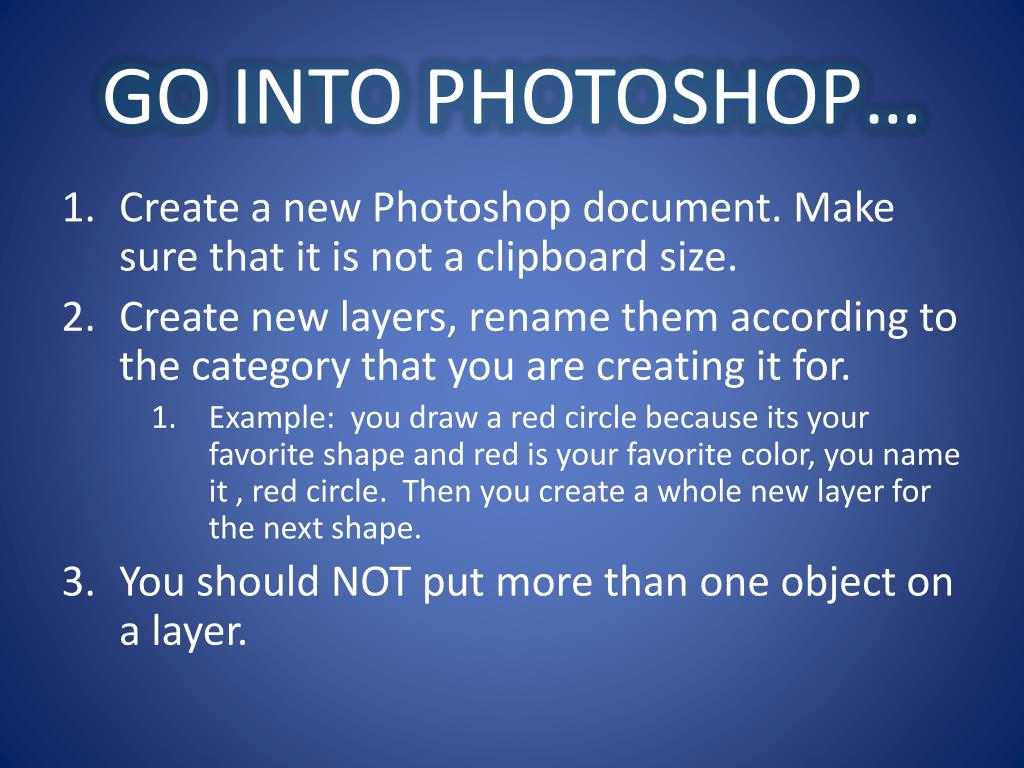 GO INTO PHOTOSHOP…

1. Create a new Photoshop document. Make sure that it is not a clipboard size.
2. Create new layers, rename them according to the category that you are creating it for.
    1. Example: you draw a red circle because its your favorite shape and red is your favorite color, you name it , red circle. Then you create a whole new layer for the next shape.
3. You should NOT put more than one object on a layer.